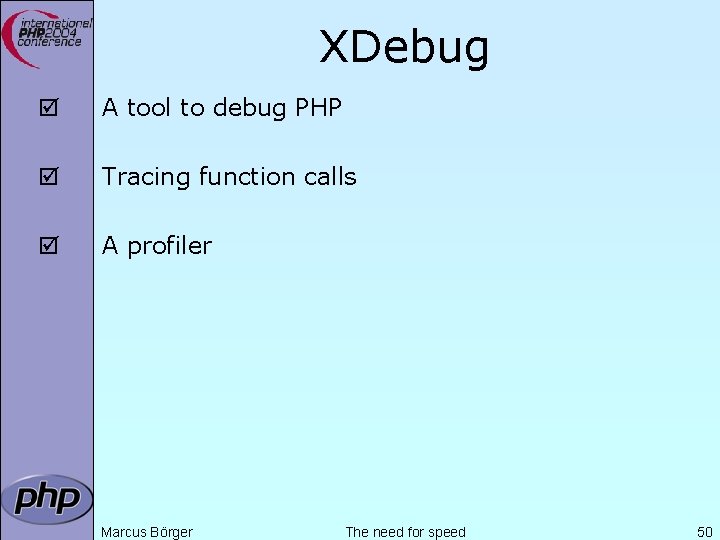 international PHP2004 conference

XDebug

☑ A tool to debug PHP

☑ Tracing function calls

☑ A profiler

php

Marcus Börger The need for speed 50